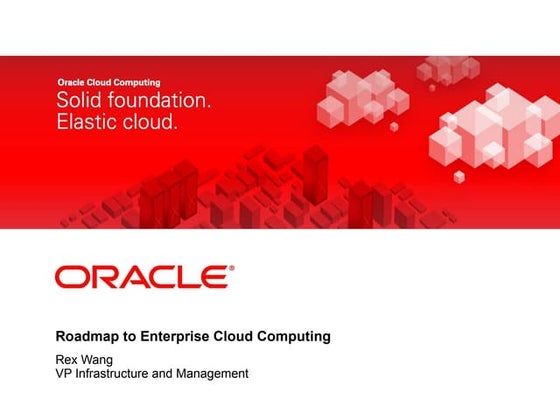 Oracle Cloud Computing
Solid foundation.
Elastic cloud.

ORACLE®

Roadmap to Enterprise Cloud Computing

Rex Wang
VP Infrastructure and Management